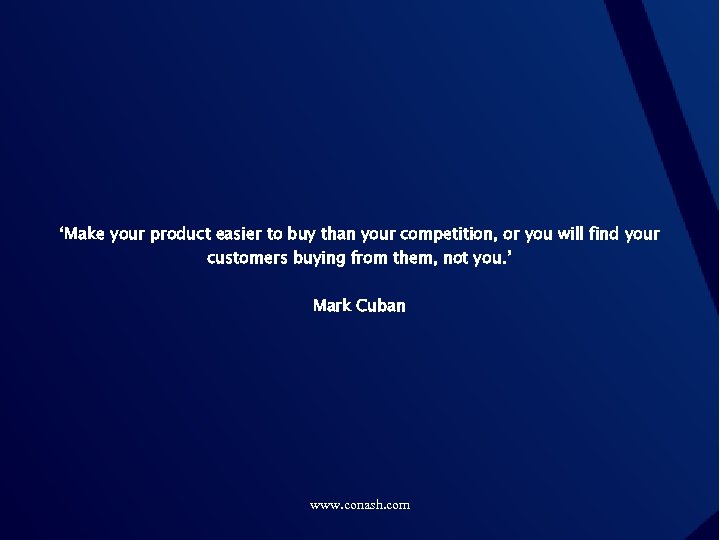 ‘Make your product easier to buy than your competition, or you will find your customers buying from them, not you.’

Mark Cuban

www.conash.com